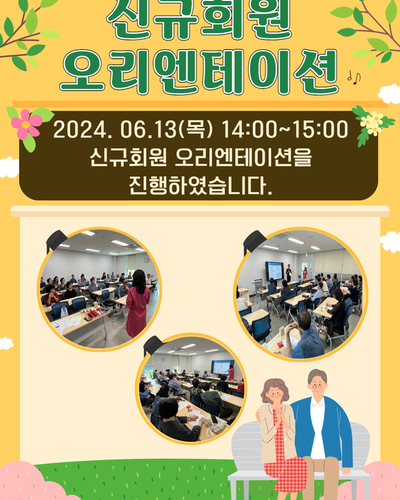 신규회원
오리엔테이션

2024. 06.13(목) 14:00~15:00
신규회원 오리엔테이션을
진행하였습니다.